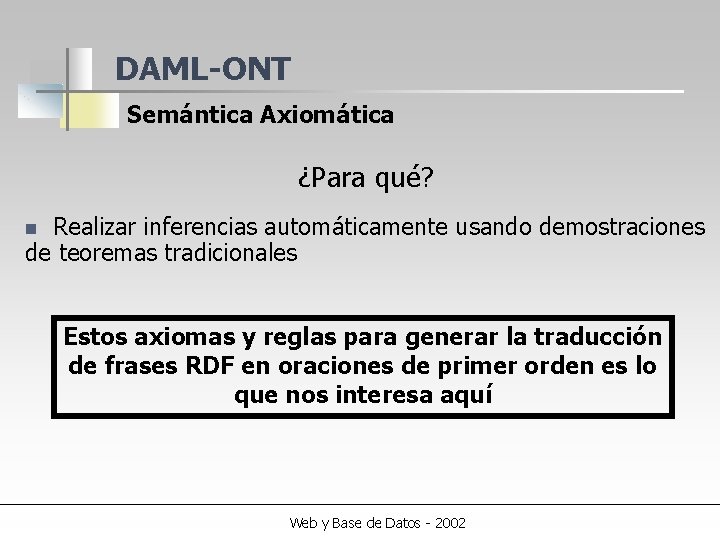 DAML-ONT

Semántica Axiomática

¿Para qué?

Realizar inferencias automáticamente usando demostraciones de teoremas tradicionales

Estos axiomas y reglas para generar la traducción de frases RDF en oraciones de primer orden es lo que nos interesa aquí

Web y Base de Datos - 2002